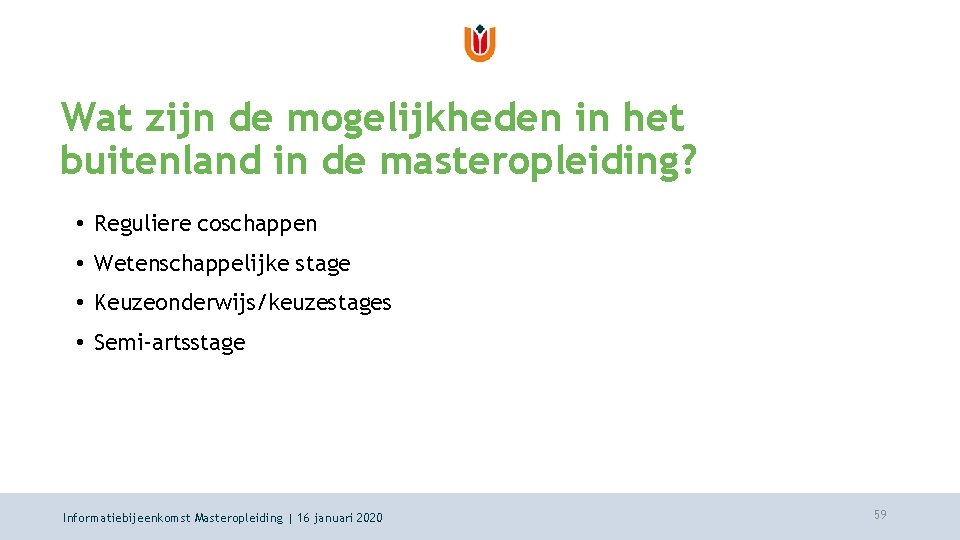 Wat zijn de mogelijkheden in het buitenland in de masteropleiding?

• Reguliere coschappen
• Wetenschappelijke stage
• Keuzeonderwijs/keuzestages
• Semi-artsstage

Informatiebijeenkomst Masteropleiding | 16 januari 2020

59